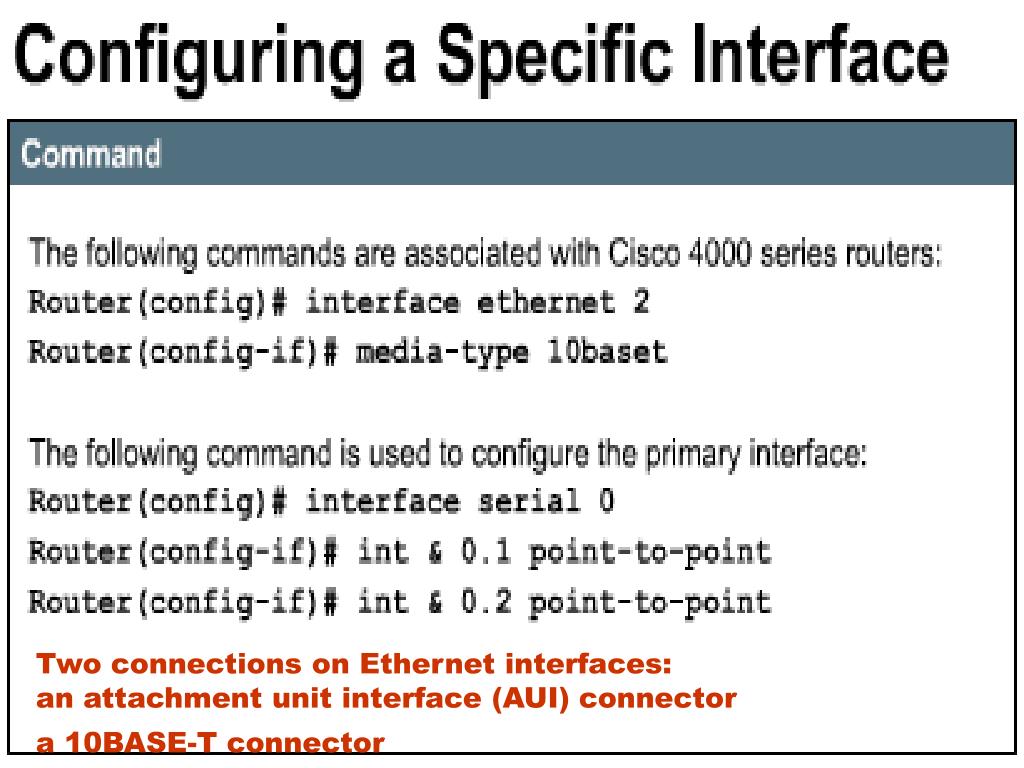 Configuring a Specific Interface

Command

The following commands are associated with Cisco 4000 series routers:
Router(config)# interface ethernet 2
Router(config-if)# media-type 10baset

The following command is used to configure the primary interface:
Router(config)# interface serial 0
Router(config-if)# int & 0.1 point-to-point
Router(config-if)# int & 0.2 point-to-point

Two connections on Ethernet interfaces:
an attachment unit interface (AUI) connector
a 10BASE-T connector